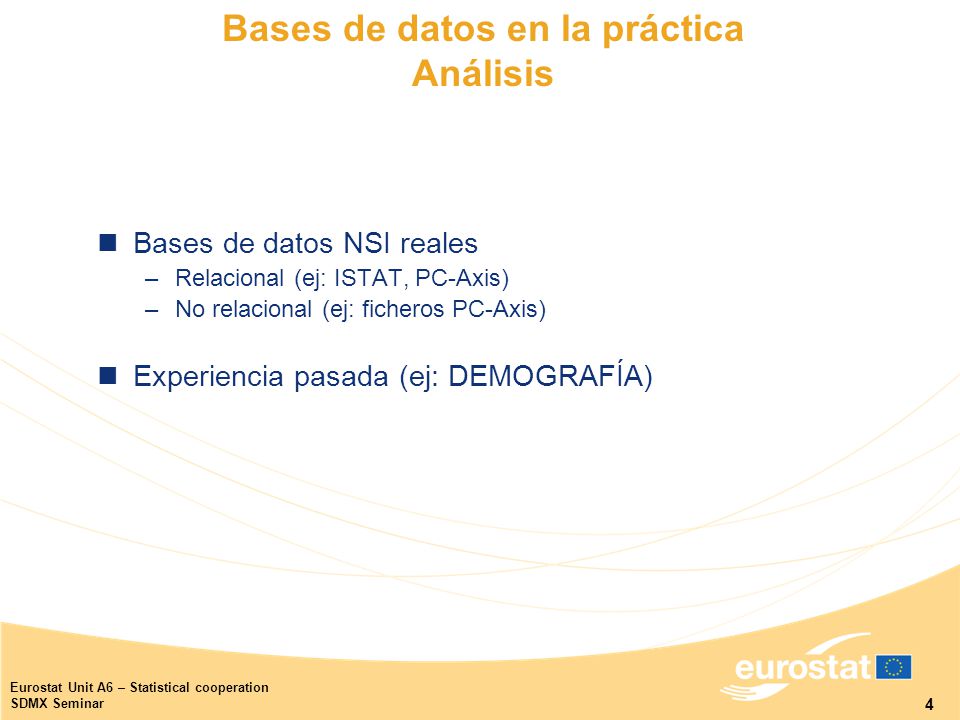 Bases de datos en la práctica
Análisis

Bases de datos NSI reales
– Relacional (ej: ISTAT, PC-Axis)
– No relacional (ej: ficheros PC-Axis)

Experiencia pasada (ej: DEMOGRAFÍA)

Eurostat Unit A6 – Statistical cooperation
SDMX Seminar

eurostat

4